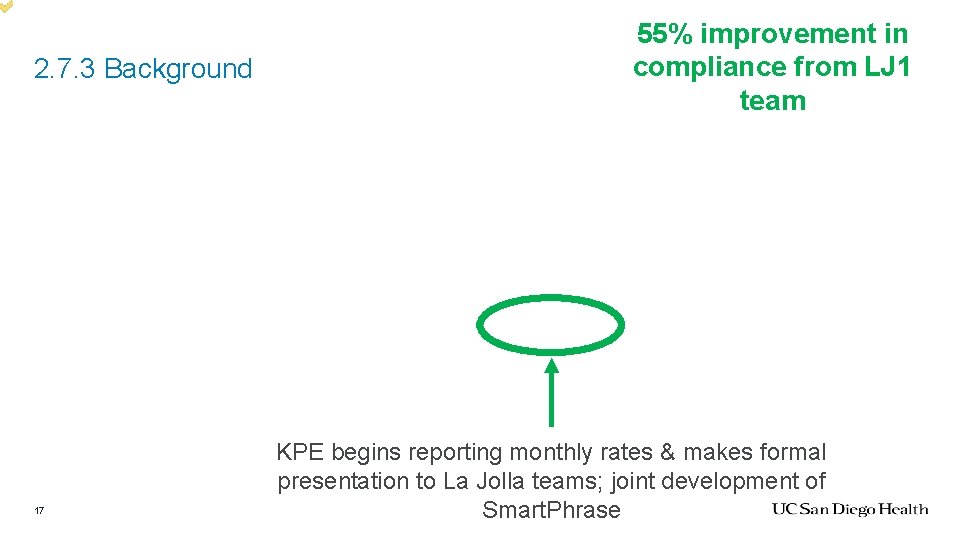 2.7.3 Background

55% improvement in compliance from LJ1 team

KPE begins reporting monthly rates & makes formal presentation to La Jolla teams; joint development of SmartPhrase

17

UC San Diego Health